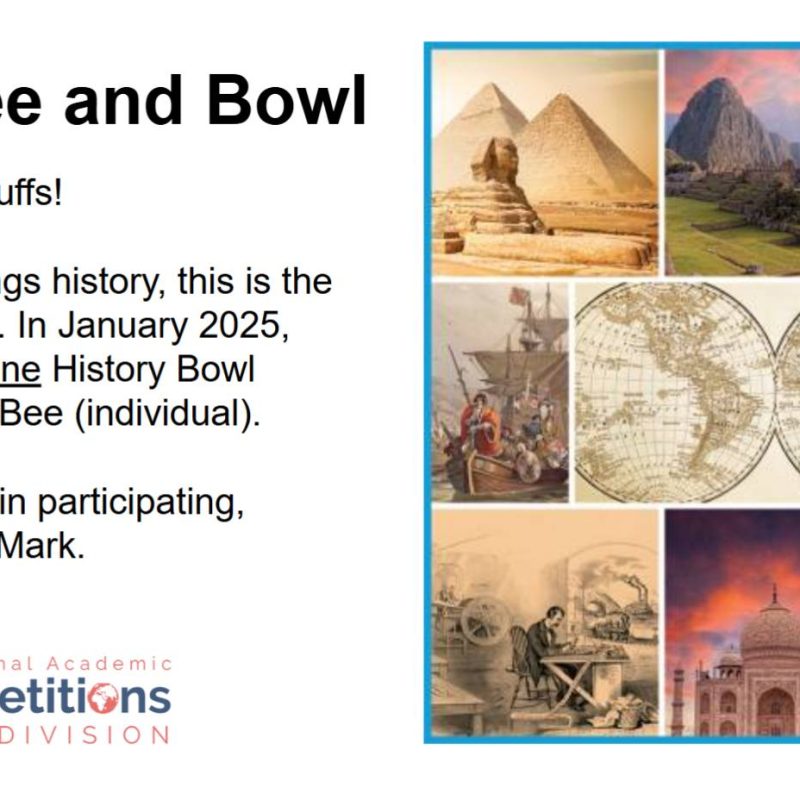 ee and Bowl

uffs!

gs history, this is the . In January 2025, ne History Bowl Bee (individual).

in participating, Mark.

nal Academic
etitions
DIVISION